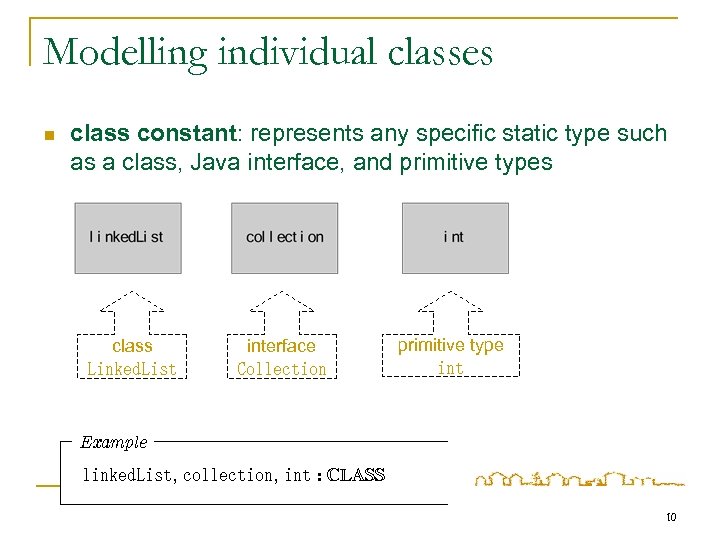 Modelling individual classes

class constant: represents any specific static type such as a class, Java interface, and primitive types

linkedList

collection

int

class
LinkedList

interface
Collection

primitive type
int

Example

linkedList, collection, int : CLASS

10